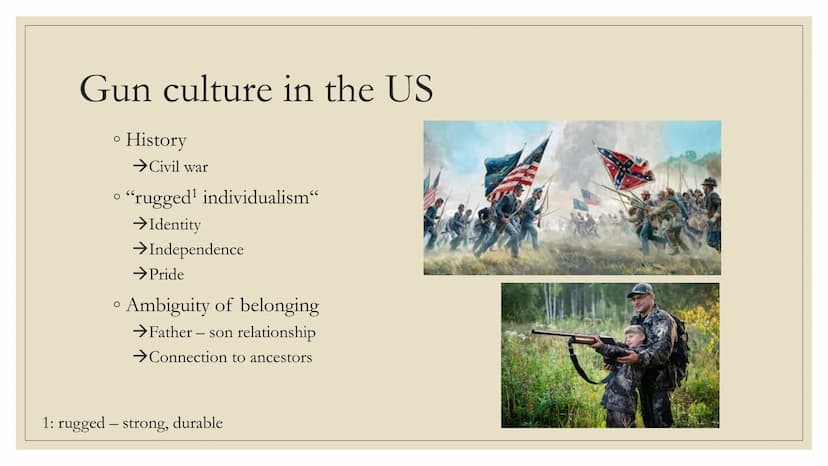 Gun culture in the US

◦ History
→Civil war
◦ “rugged$^1$ individualism“
→Identity
→Independence
→Pride
◦ Ambiguity of belonging
→Father – son relationship
→Connection to ancestors

1: rugged – strong, durable